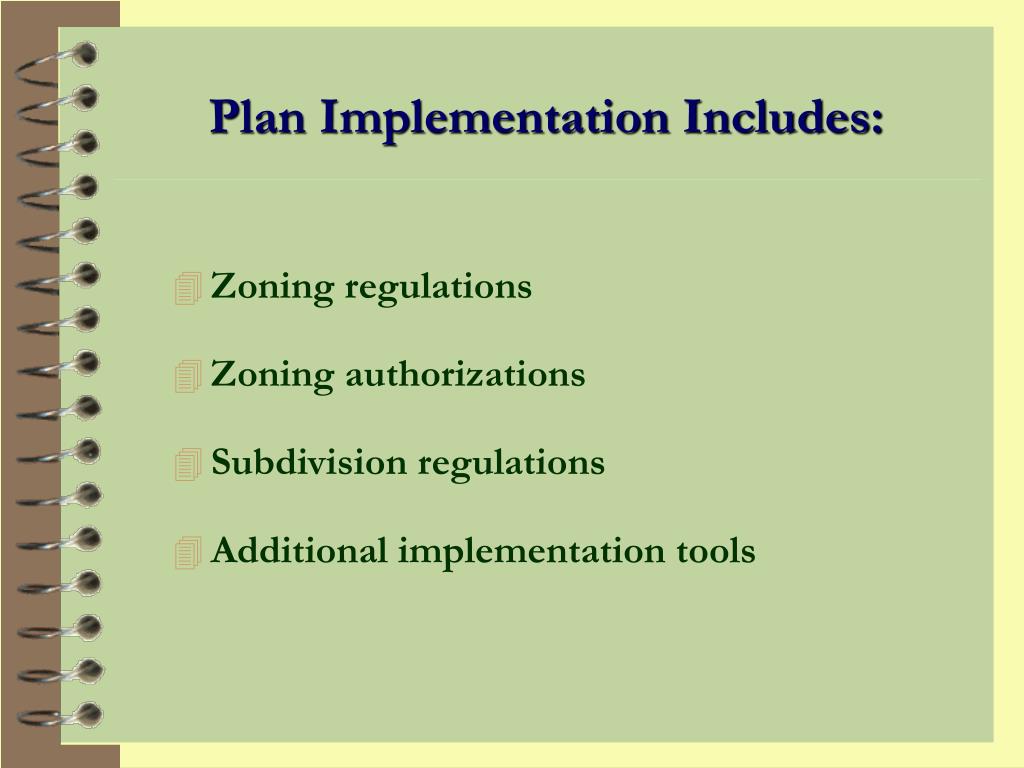 Plan Implementation Includes:

Zoning regulations

Zoning authorizations

Subdivision regulations

Additional implementation tools